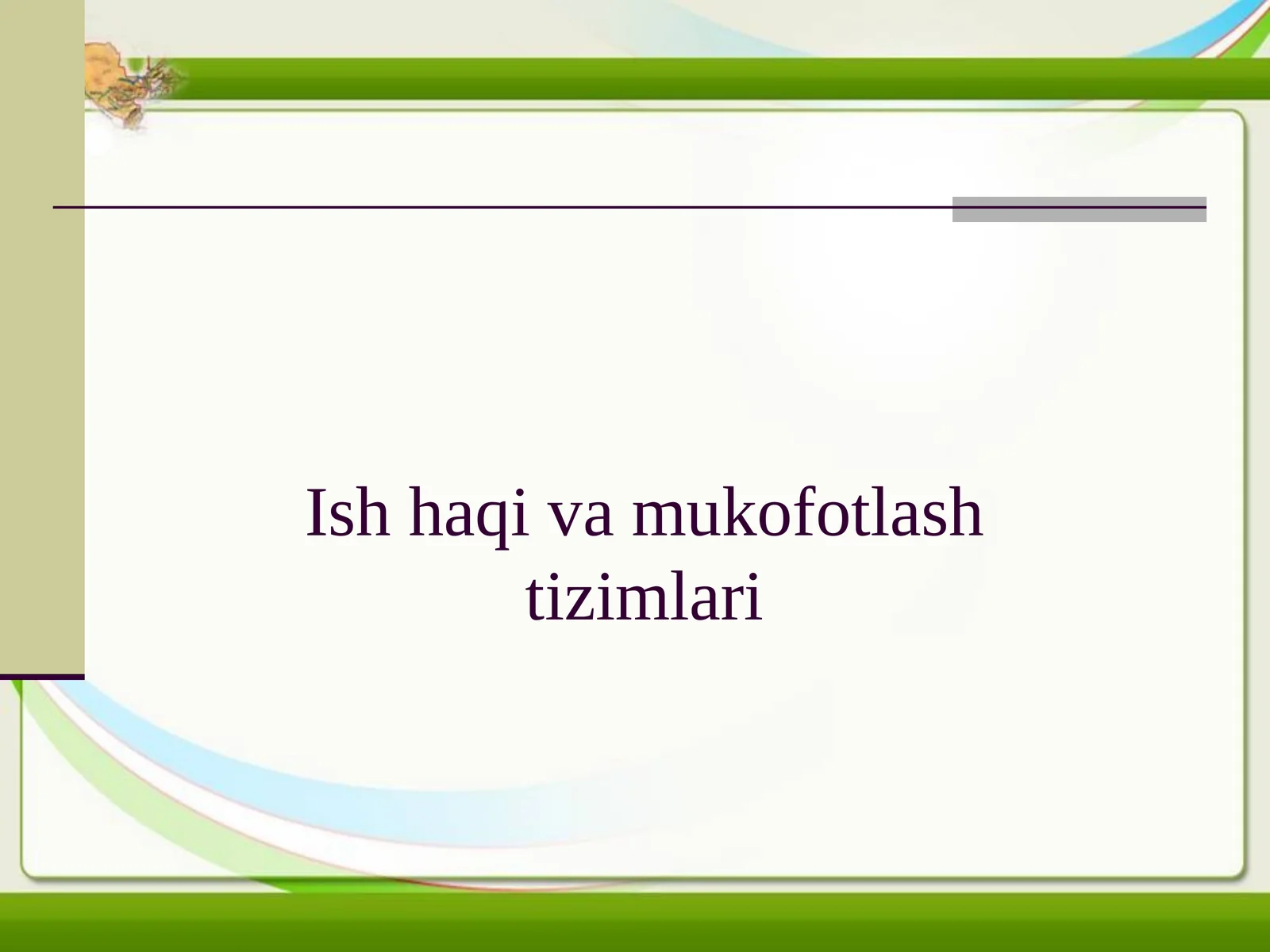 Ish haqi va mukofotlash tizimlari